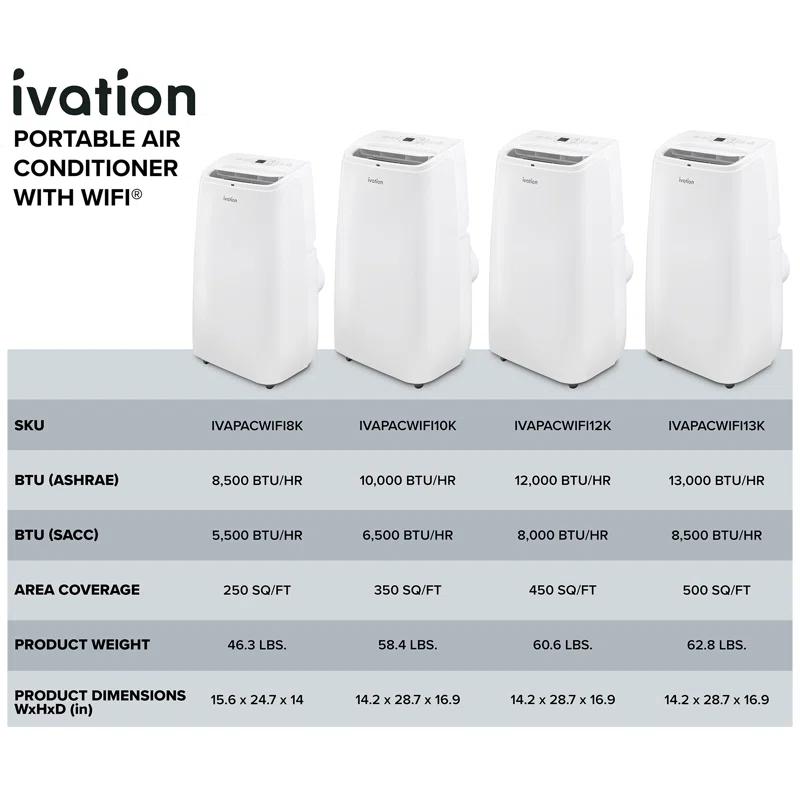 ivation

PORTABLE AIR CONDITIONER WITH WIFI®

ivation ivation ivation ivation

| SKU | IVAPACWIFI8K | IVAPACWIFI10K | IVAPACWIFI12K | IVAPACWIFI13K |
|---|---|---|---|---|
| BTU (ASHRAE) | 8,500 BTU/HR | 10,000 BTU/HR | 12,000 BTU/HR | 13,000 BTU/HR |
| BTU (SACC) | 5,500 BTU/HR | 6,500 BTU/HR | 8,000 BTU/HR | 8,500 BTU/HR |
| AREA COVERAGE | 250 SQ/FT | 350 SQ/FT | 450 SQ/FT | 500 SQ/FT |
| PRODUCT WEIGHT | 46.3 LBS. | 58.4 LBS. | 60.6 LBS. | 62.8 LBS. |
| PRODUCT DIMENSIONS WxHxD (in) | 15.6 x 24.7 x 14 | 14.2 x 28.7 x 16.9 | 14.2 x 28.7 x 16.9 | 14.2 x 28.7 x 16.9 |